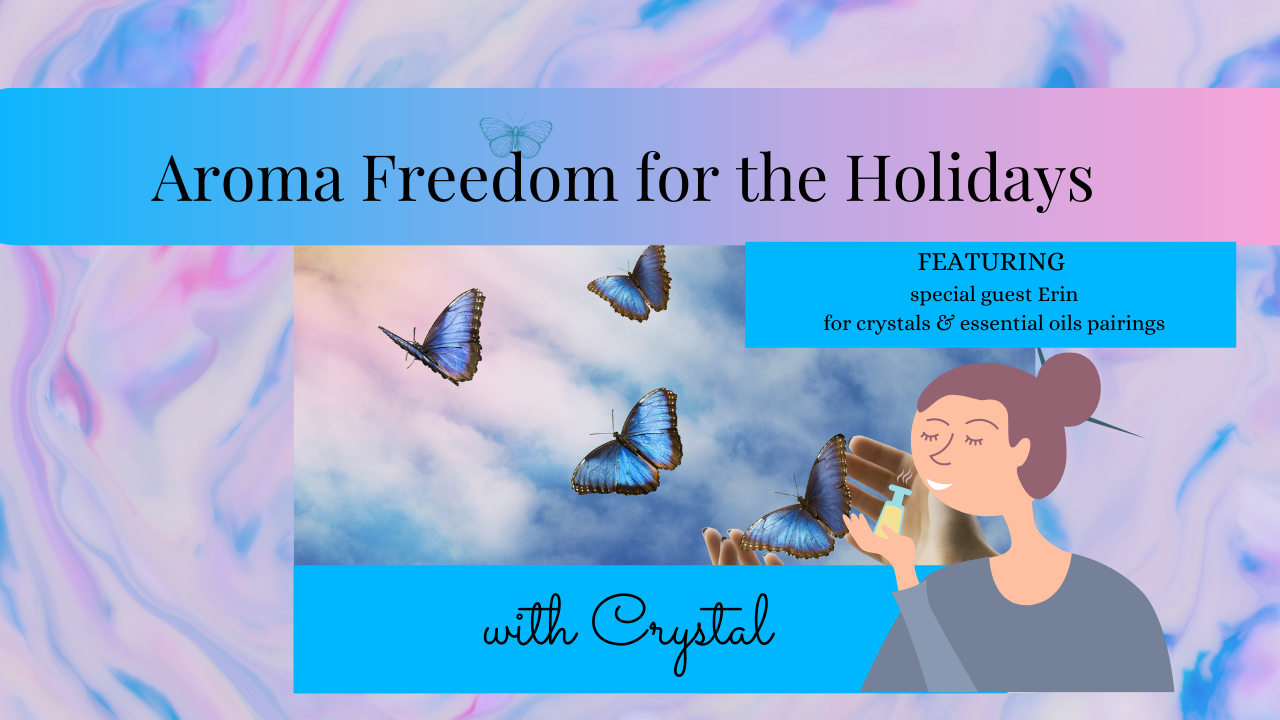 Aroma Freedom for the Holidays

FEATURING
special guest Erin
for crystals & essential oils pairings

with Crystal